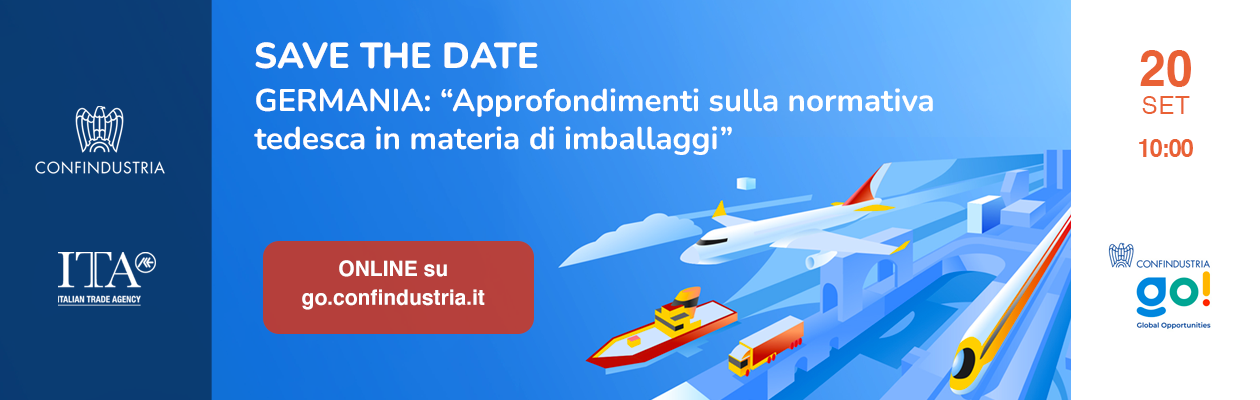 CONFINDUSTRIA

ITA

ITALIAN TRADE AGENCY

SAVE THE DATE

GERMANIA: “Approfondimenti sulla normativa tedesca in materia di imballaggi”

ONLINE su go.confindustria.it

20
SET
10:00

CONFINDUSTRIA
go!
Global Opportunities